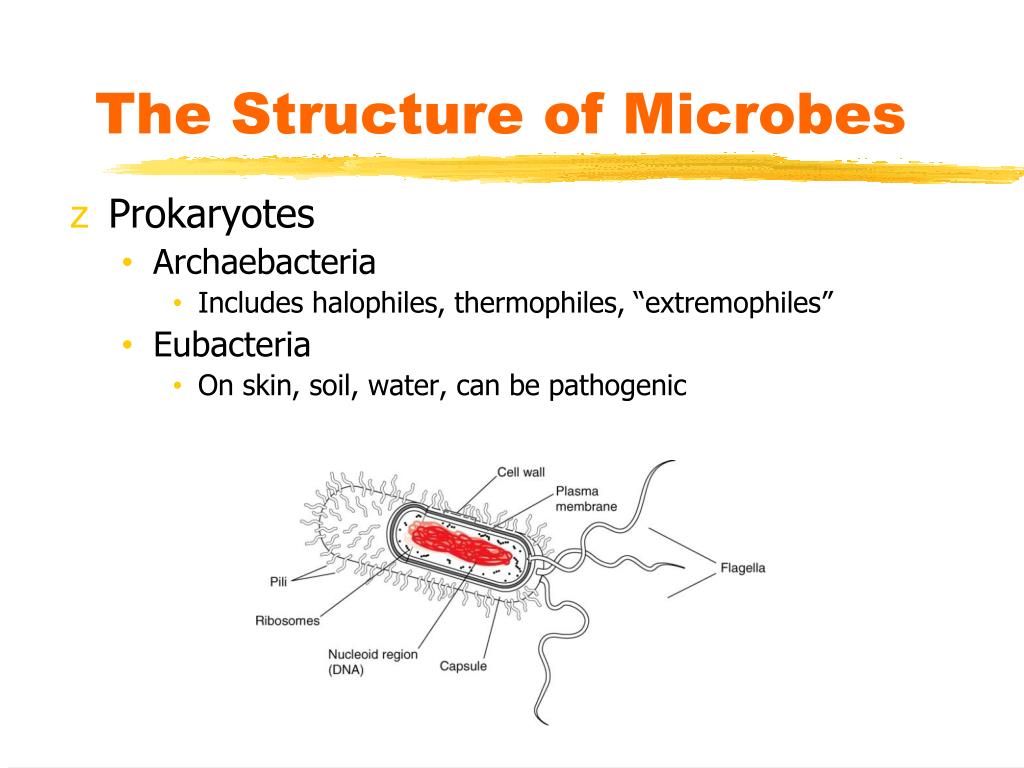 The Structure of Microbes

z Prokaryotes
• Archaebacteria
• Includes halophiles, thermophiles, “extremophiles”
• Eubacteria
• On skin, soil, water, can be pathogenic

Cell wall
Plasma membrane
Flagella
Pili
Ribosomes
Nucleoid region (DNA)
Capsule